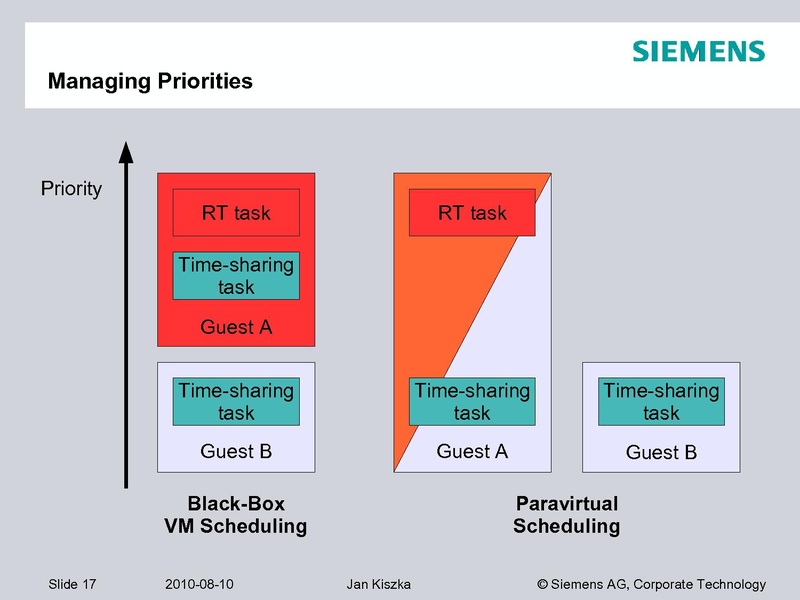 SIEMENS

Managing Priorities

Priority

RT task

Time-sharing task

Guest A

Time-sharing task

Guest B

Black-Box VM Scheduling

RT task

Time-sharing task

Guest A

Time-sharing task

Guest B

Paravirtual Scheduling

Slide 17 2010-08-10 Jan Kiszka © Siemens AG, Corporate Technology